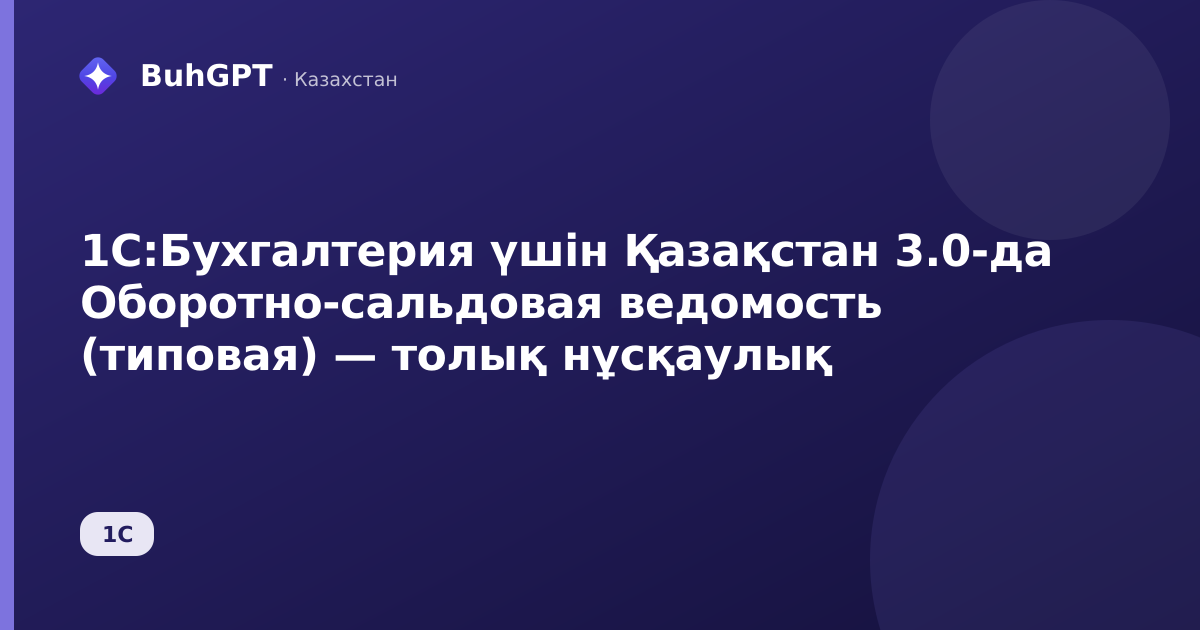 BuhGPT · Казахстан

1С:Бухгалтерия үшін Қазақстан 3.0-да Оборотно-сальдовая ведомость (типовая) — толық нұсқаулық

1С